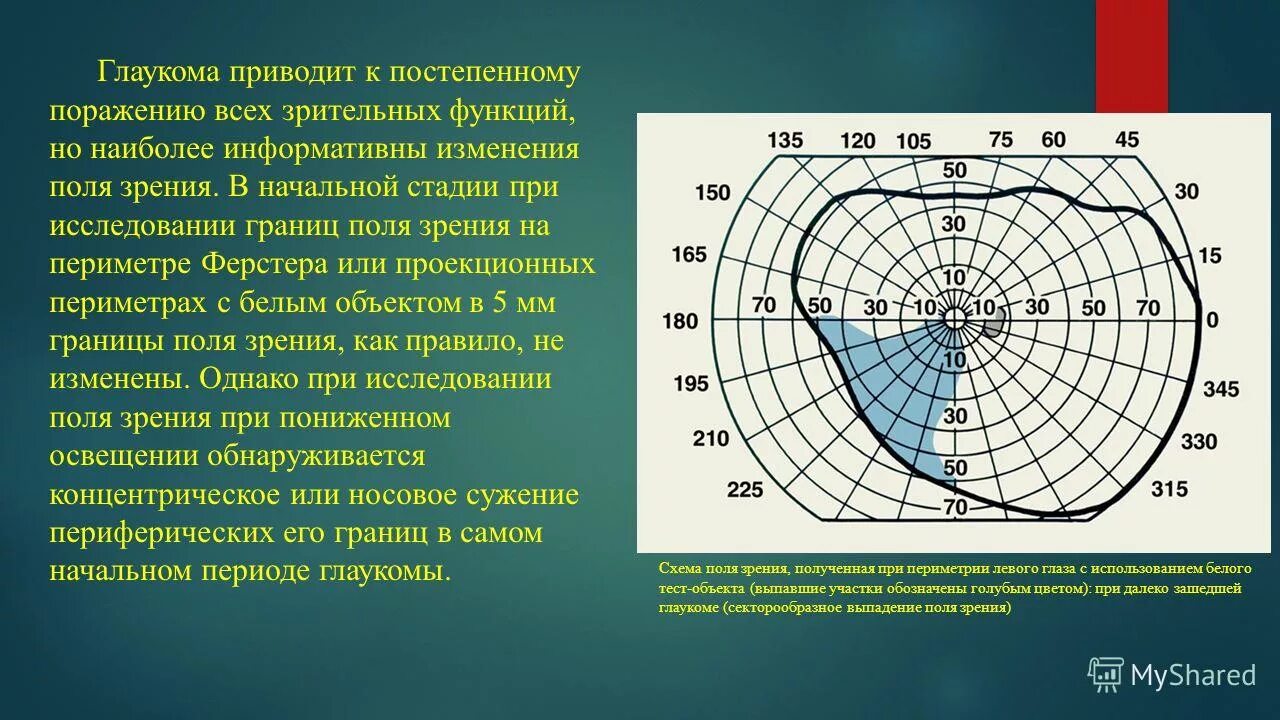 Глаукома приводит к постепенному поражению всех зрительных функций, но наиболее информативны изменения поля зрения. В начальной стадии при исследовании границ поля зрения на периметре Ферстера или проекционных периметрах с белым объектом в 5 мм границы поля зрения, как правило, не изменены. Однако при исследовании поля зрения при пониженном освещении обнаруживается концентрическое или носовое сужение периферических его границ в самом начальном периоде глаукомы.

135 120 105 75 60 45
150 30
165 15
180 0
195 345
210 330
225 315
50
30
10
70 50 30 10 10 30 50 70
10
30
50
70

Схема поля зрения, полученная при периметрии левого глаза с использованием белого тест-объекта (выпавшие участки обозначены голубым цветом): при далеко зашедшей глаукоме (секторообразное выпадение поля зрения)

MyShared